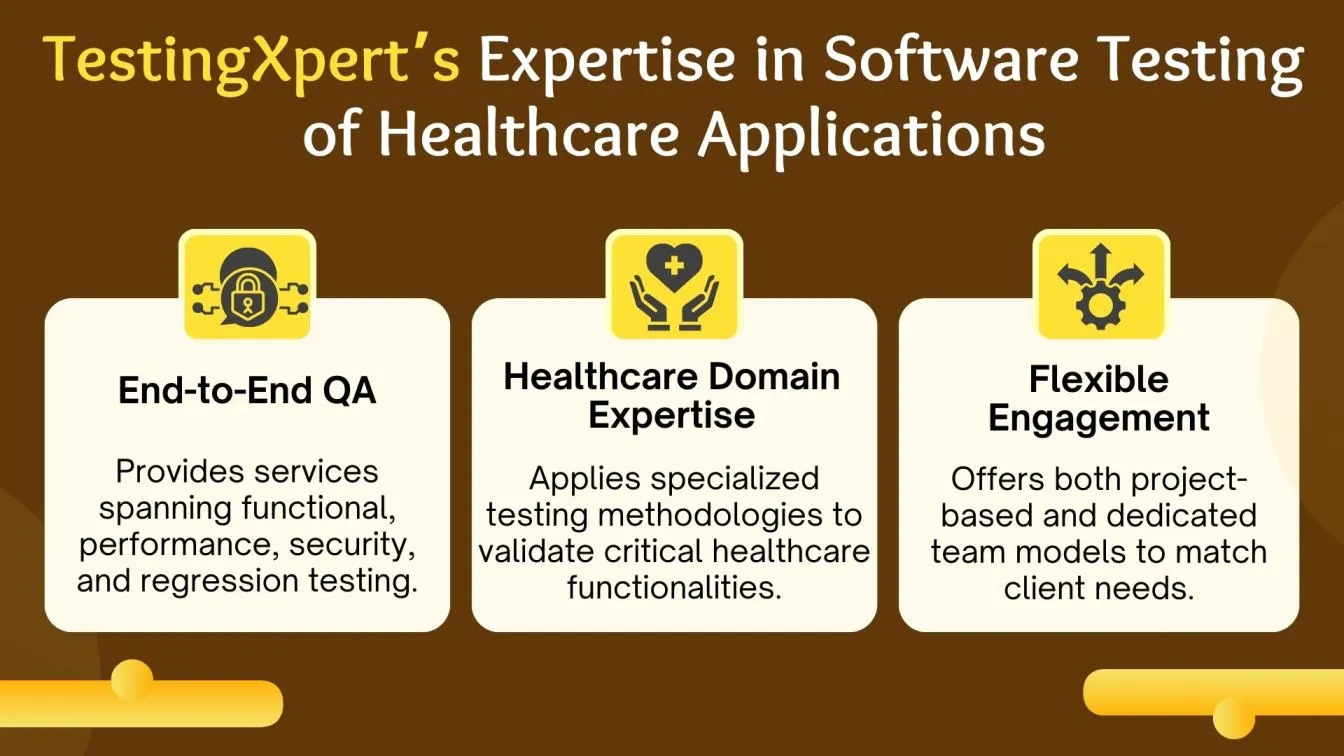 TestingXpert's Expertise in Software Testing of Healthcare Applications

End-to-End QA

Provides services spanning functional, performance, security, and regression testing.

Healthcare Domain Expertise

Applies specialized testing methodologies to validate critical healthcare functionalities.

Flexible Engagement

Offers both project-based and dedicated team models to match client needs.